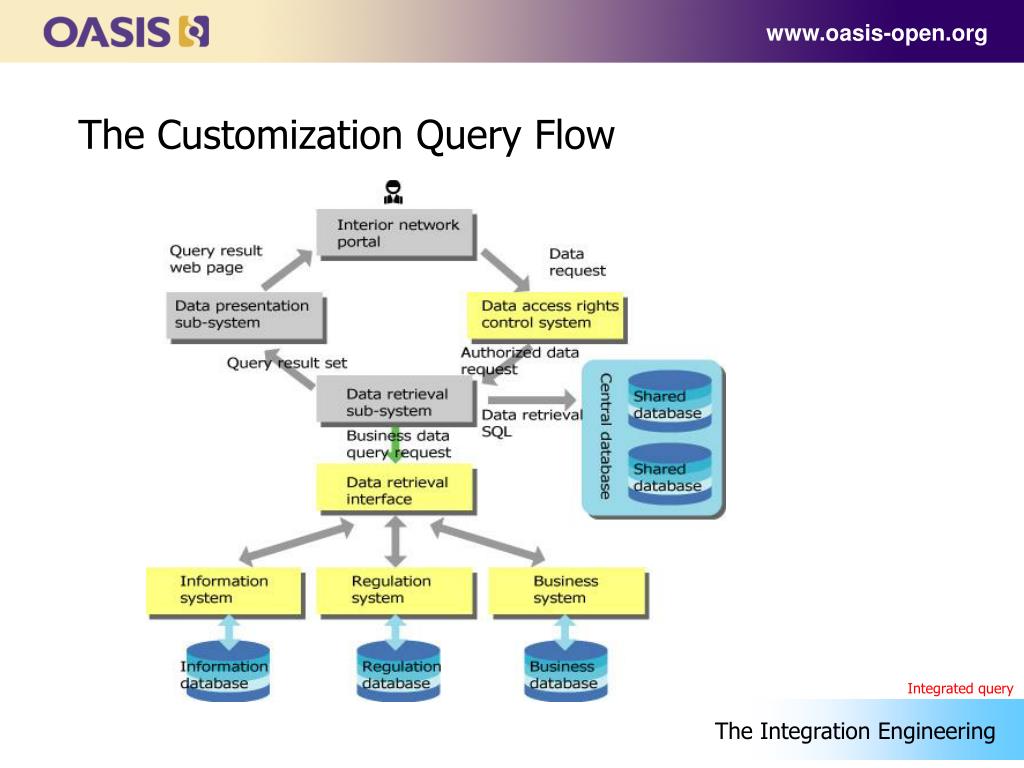 OASIS

www.oasis-open.org

The Customization Query Flow

Interior network portal

Query result web page

Data request

Data presentation sub-system

Data access rights control system

Query result set

Authorized data request

Data retrieval sub-system

Data retrieval SQL

Central database

Shared database

Shared database

Business data query request

Data retrieval interface

Information system

Regulation system

Business system

Information database

Regulation database

Business database

Integrated query

The Integration Engineering